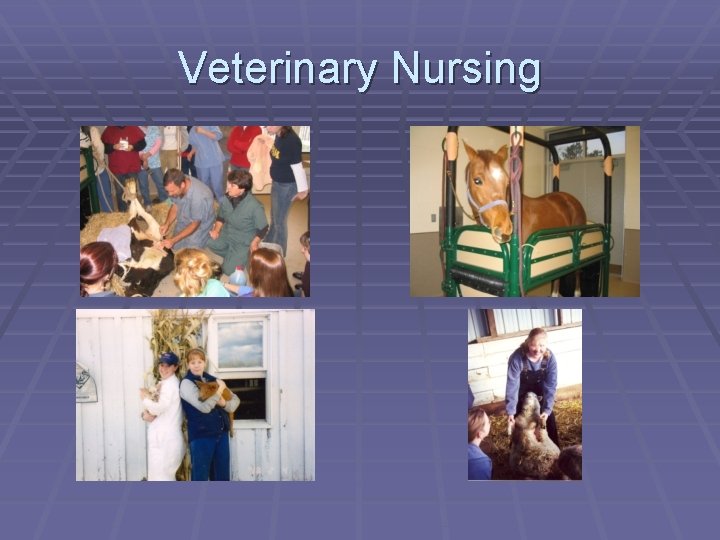 Veterinary Nursing